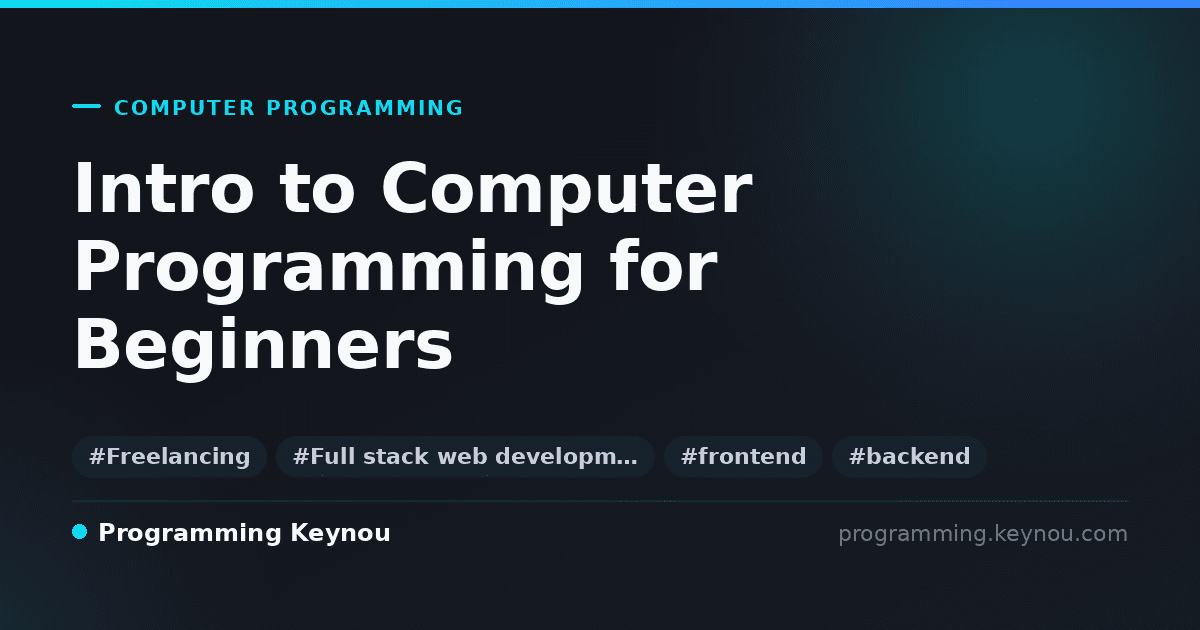 COMPUTER PROGRAMMING

Intro to Computer Programming for Beginners

#Freelancing #Full stack web developm… #frontend #backend

Programming Keynou

programming.keynou.com